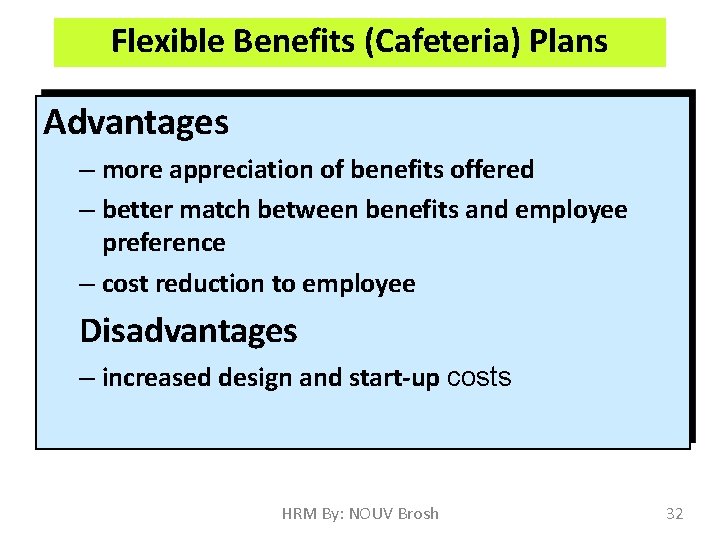 Flexible Benefits (Cafeteria) Plans

Advantages

– more appreciation of benefits offered

– better match between benefits and employee preference

– cost reduction to employee

Disadvantages

– increased design and start-up costs

HRM By: NOUV Brosh

32